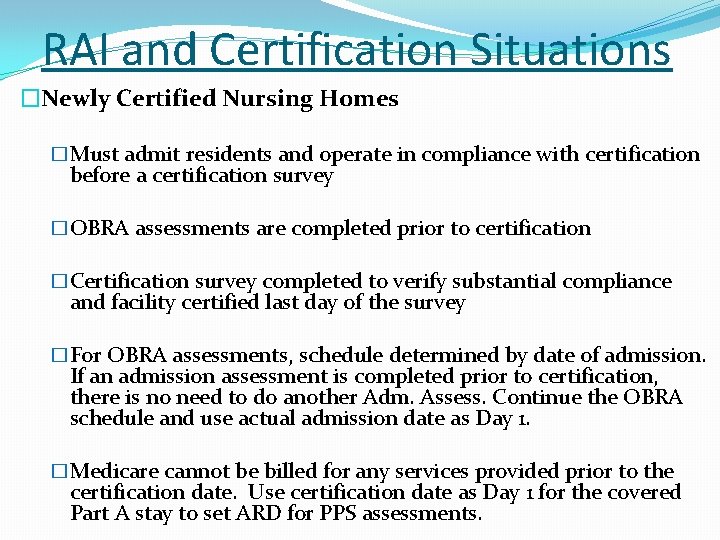 RAI and Certification Situations

□Newly Certified Nursing Homes

□Must admit residents and operate in compliance with certification before a certification survey

□OBRA assessments are completed prior to certification

□Certification survey completed to verify substantial compliance and facility certified last day of the survey

□For OBRA assessments, schedule determined by date of admission. If an admission assessment is completed prior to certification, there is no need to do another Adm. Assess. Continue the OBRA schedule and use actual admission date as Day 1.

□Medicare cannot be billed for any services provided prior to the certification date. Use certification date as Day 1 for the covered Part A stay to set ARD for PPS assessments.